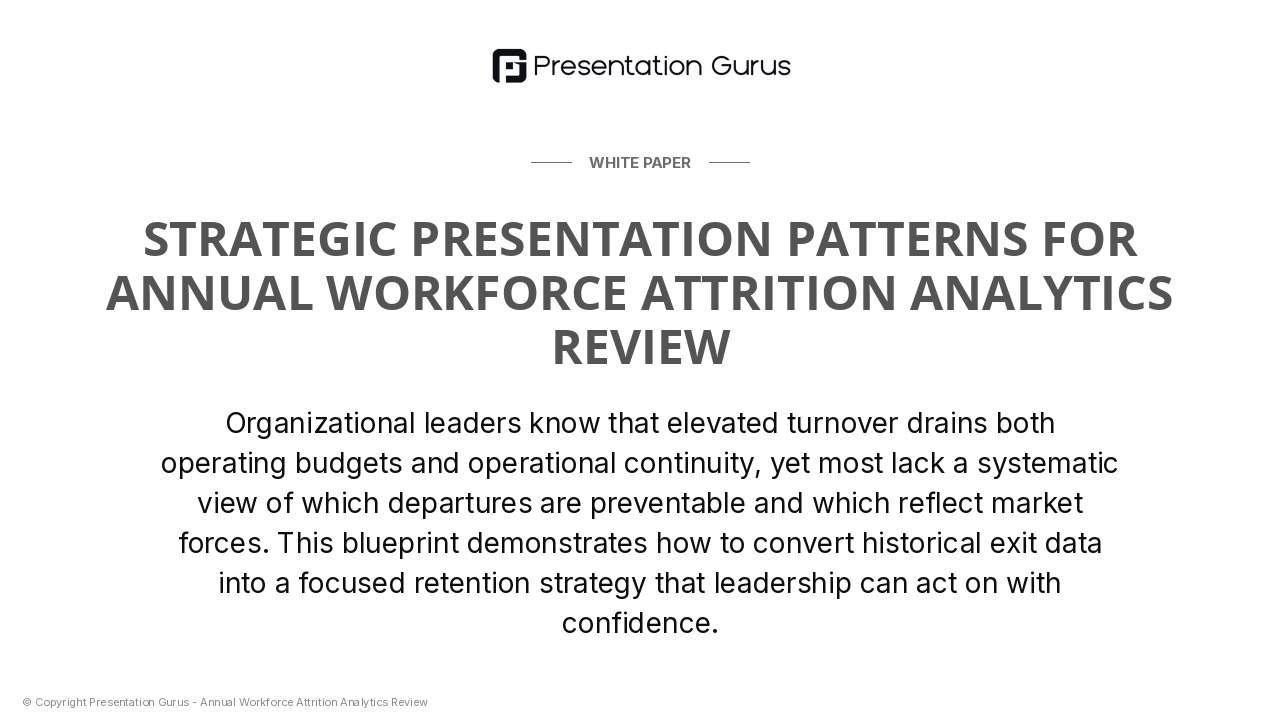 Presentation Gurus

WHITE PAPER

STRATEGIC PRESENTATION PATTERNS FOR ANNUAL WORKFORCE ATTRITION ANALYTICS REVIEW

Organizational leaders know that elevated turnover drains both operating budgets and operational continuity, yet most lack a systematic view of which departures are preventable and which reflect market forces. This blueprint demonstrates how to convert historical exit data into a focused retention strategy that leadership can act on with confidence.

© Copyright Presentation Gurus - Annual Workforce Attrition Analytics Review